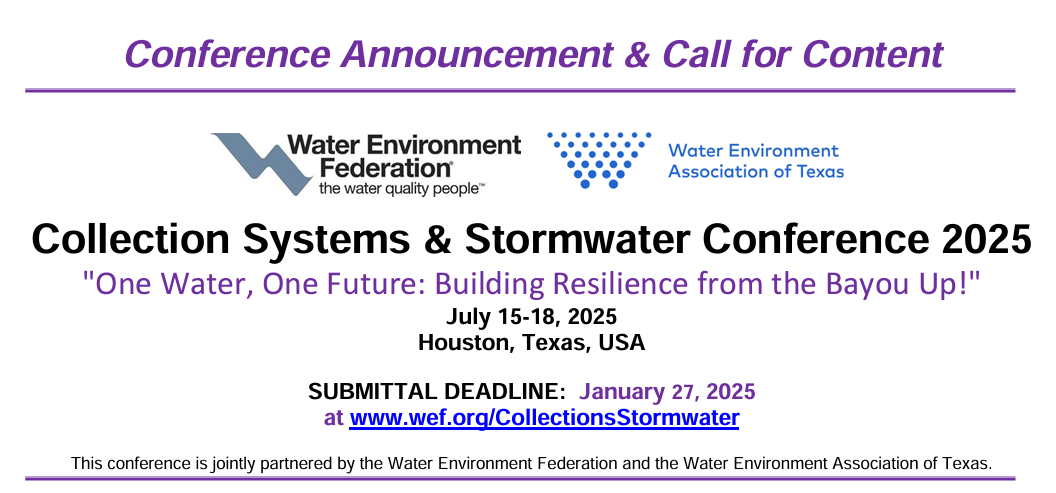 Conference Announcement & Call for Content

Water Environment Federation®
the water quality people™

Water Environment Association of Texas

Collection Systems & Stormwater Conference 2025
"One Water, One Future: Building Resilience from the Bayou Up!"
July 15-18, 2025
Houston, Texas, USA

SUBMITTAL DEADLINE: January 27, 2025
at www.wef.org/CollectionsStormwater

This conference is jointly partnered by the Water Environment Federation and the Water Environment Association of Texas.